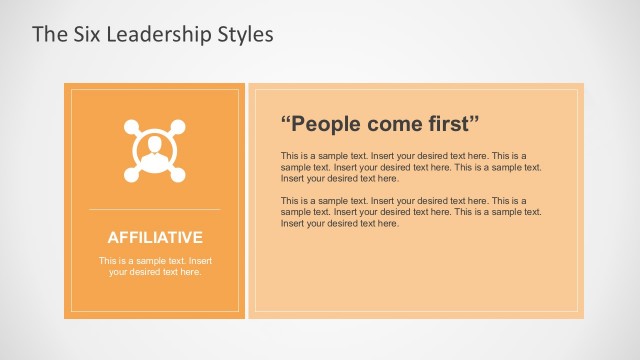 The Six Leadership Styles

AFFILIATIVE

This is a sample text. Insert your desired text here.

“People come first”

This is a sample text. Insert your desired text here. This is a sample text. Insert your desired text here. This is a sample text. Insert your desired text here.

This is a sample text. Insert your desired text here. This is a sample text. Insert your desired text here. This is a sample text. Insert your desired text here.